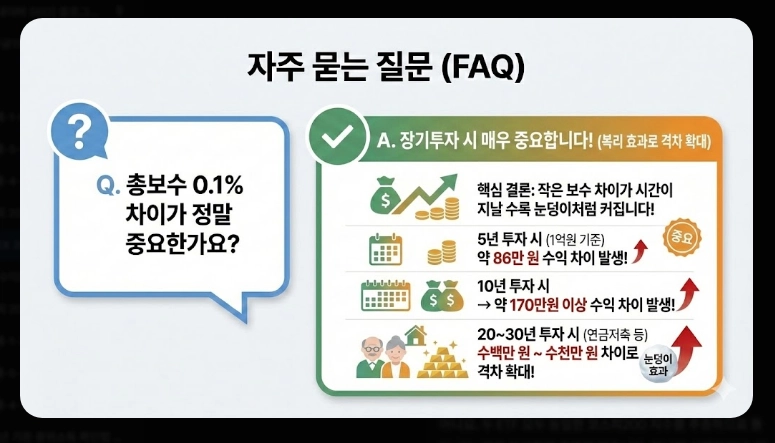 자주 묻는 질문 (FAQ)

?

Q. 총보수 0.1% 차이가 정말 중요한가요?

A. 장기투자 시 매우 중요합니다! (복리 효과로 격차 확대)

핵심 결론: 작은 보수 차이가 시간이 지날 수록 눈덩이처럼 커집니다!

5년 투자 시 (1억원 기준) 약 86만 원 수익 차이 발생!

중요

10년 투자 시 → 약 170만원 이상 수익 차이 발생!

20~30년 투자 시 (연금저축 등) 수백만 원 ~ 수천만 원 차이로 격차 확대!

눈덩이 효과